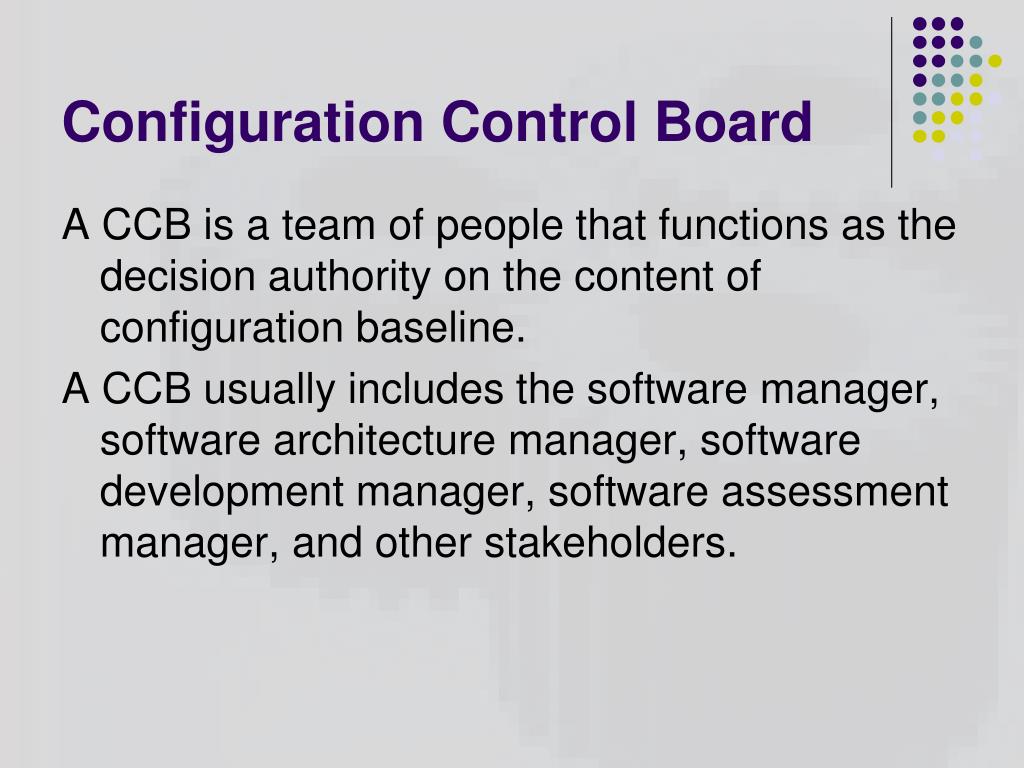 Configuration Control Board

A CCB is a team of people that functions as the decision authority on the content of configuration baseline.

A CCB usually includes the software manager, software architecture manager, software development manager, software assessment manager, and other stakeholders.